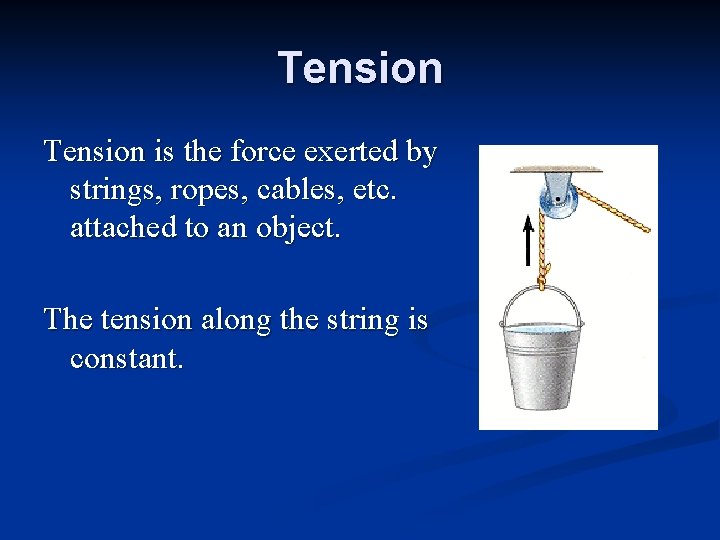 Tension

Tension is the force exerted by strings, ropes, cables, etc. attached to an object.

The tension along the string is constant.